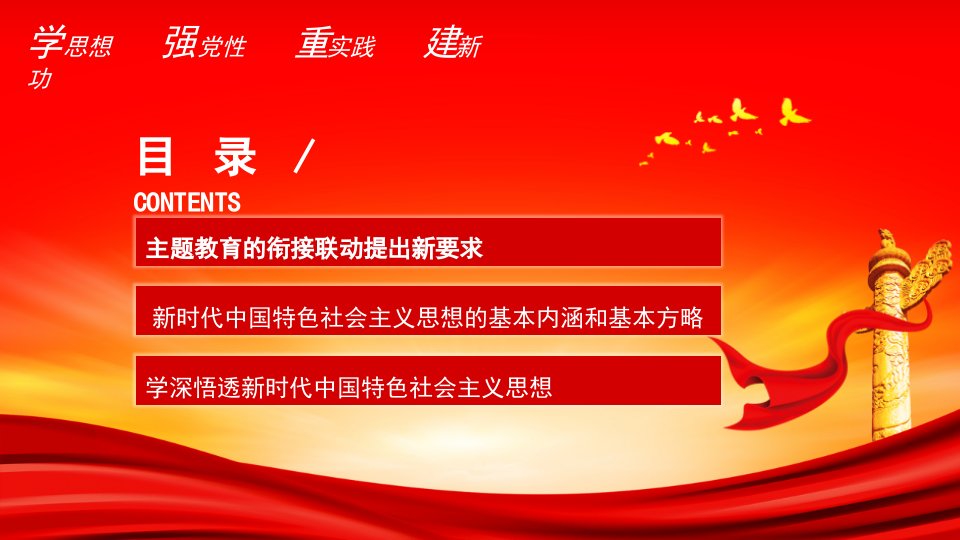 学思想 强党性 重实践 建新功

目 录 /
CONTENTS

主题教育的衔接联动提出新要求

新时代中国特色社会主义思想的基本内涵和基本方略

学深悟透新时代中国特色社会主义思想